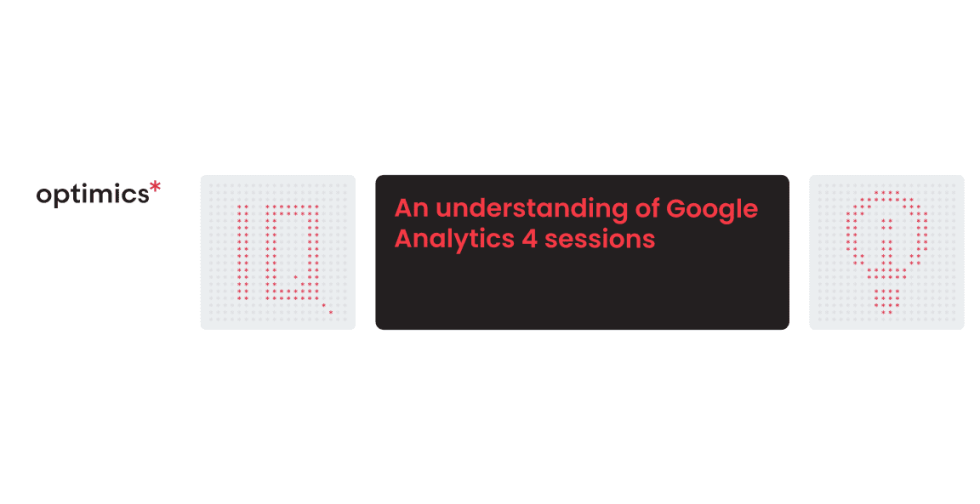 optimics*

IQ

An understanding of Google Analytics 4 sessions